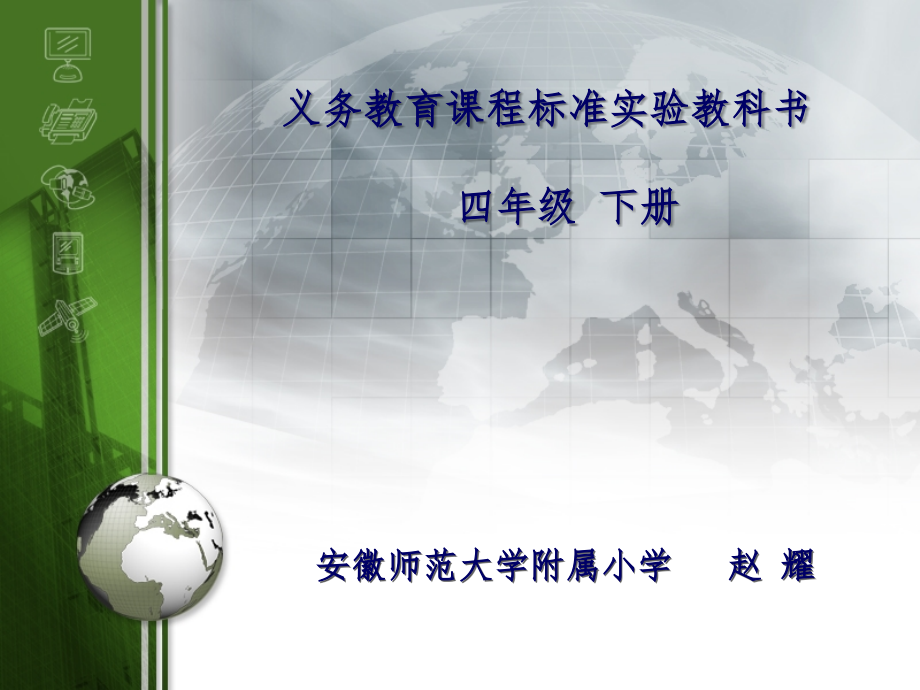 义务教育课程标准实验教科书

四年级 下册

安徽师范大学附属小学 赵 耀